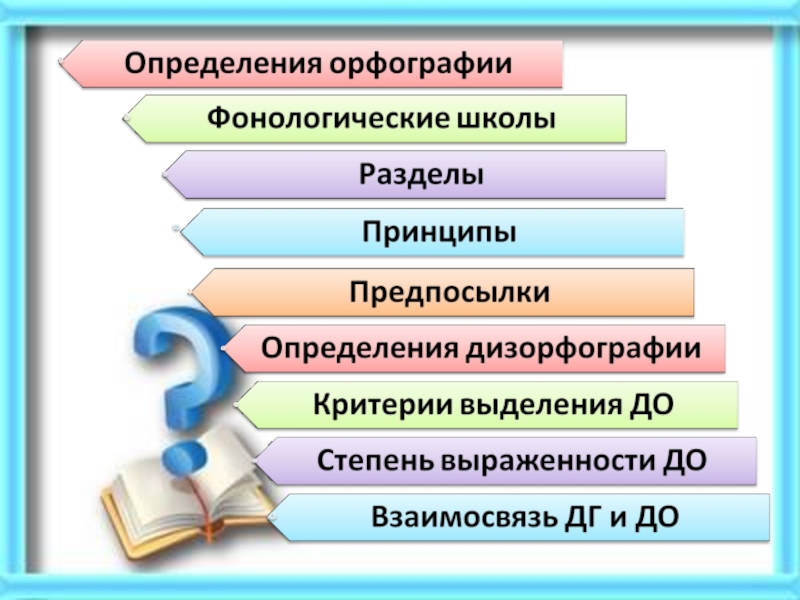 Определения орфографии

Фонологические школы

Разделы

Принципы

Предпосылки

Определения дизорфографии

Критерии выделения ДО

Степень выраженности ДО

Взаимосвязь ДГ и ДО